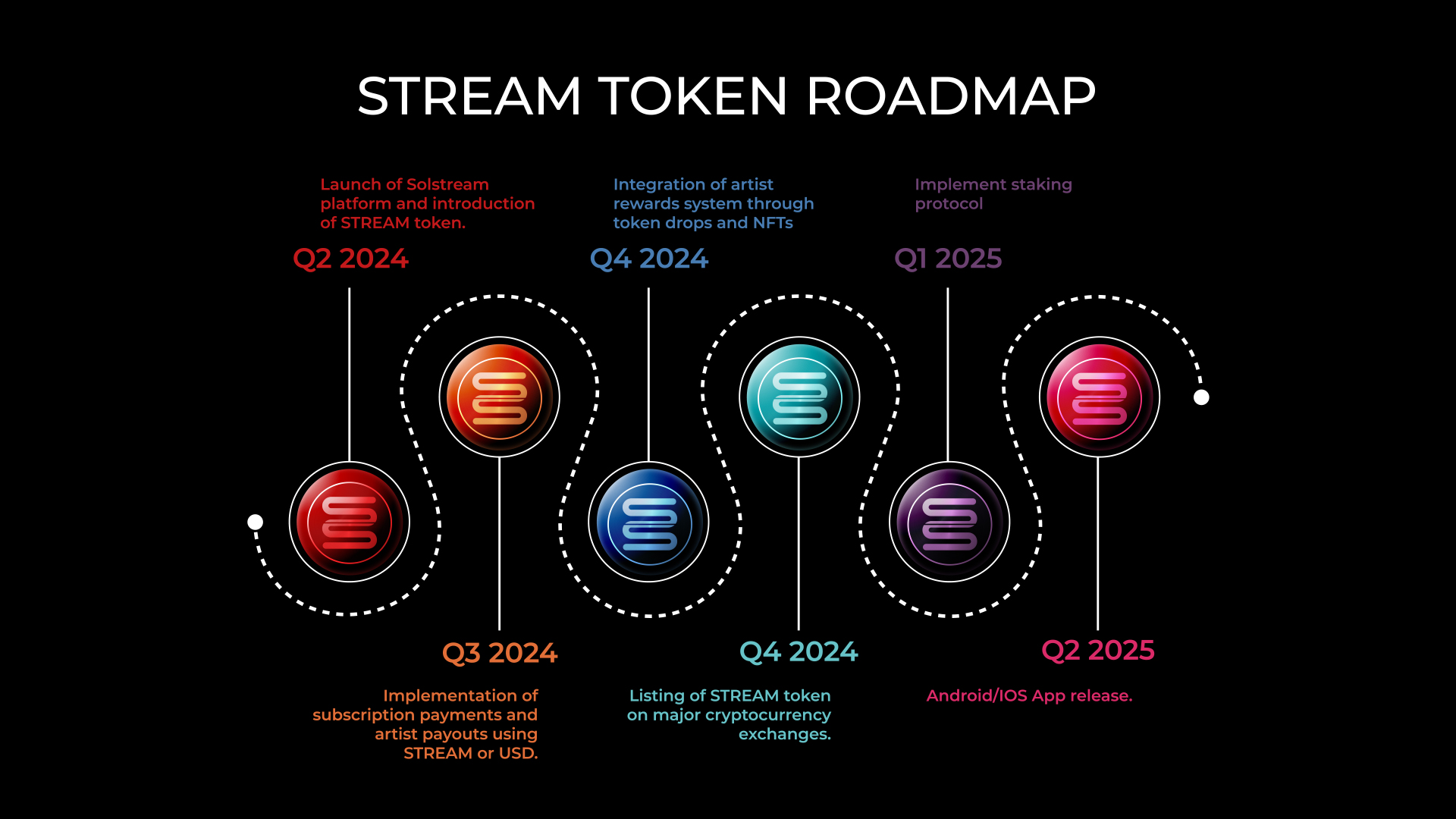 STREAM TOKEN ROADMAP

Launch of Solstream platform and introduction of STREAM token.

Q2 2024

Integration of artist rewards system through token drops and NFTs

Q4 2024

Implement staking protocol

Q1 2025

Q3 2024

Implementation of subscription payments and artist payouts using STREAM or USD.

Q4 2024

Listing of STREAM token on major cryptocurrency exchanges.

Q2 2025

Android/IOS App release.